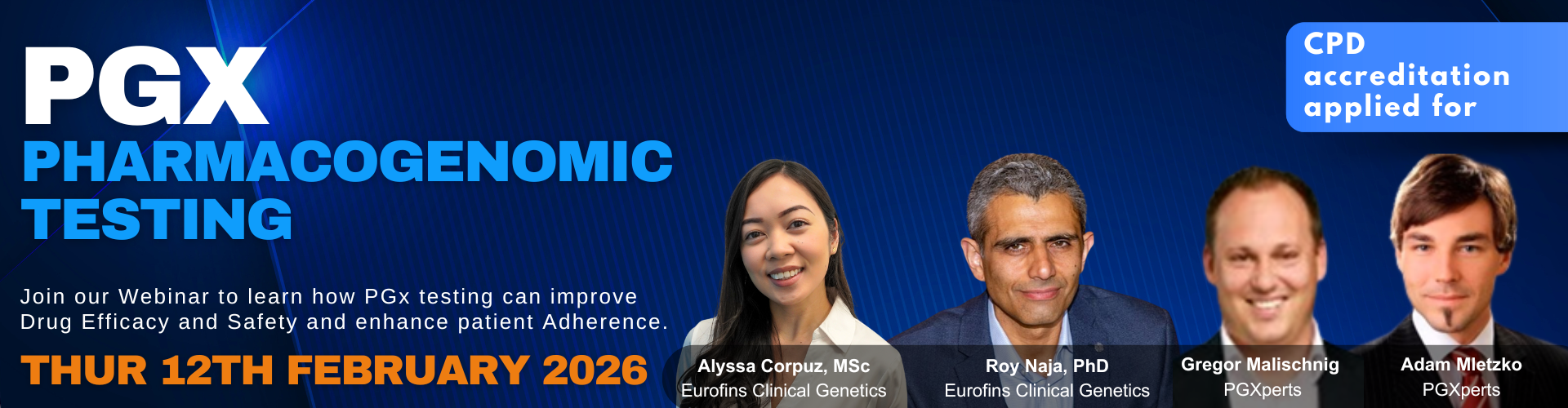 PGX
PHARMACOGENOMIC TESTING

Join our Webinar to learn how PGx testing can improve Drug Efficacy and Safety and enhance patient Adherence.

THUR 12TH FEBRUARY 2026

CPD accreditation applied for

Alyssa Corpuz, MSc
Eurofins Clinical Genetics

Roy Naja, PhD
Eurofins Clinical Genetics

Gregor Malischnig
PGXperts

Adam Mletzko
PGXperts